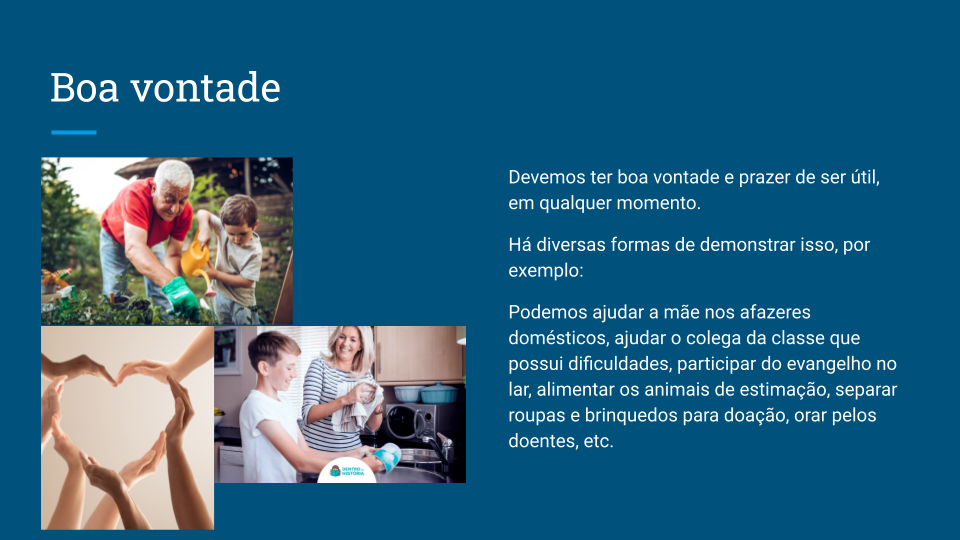 Boa vontade

Devemos ter boa vontade e prazer de ser útil, em qualquer momento.

Há diversas formas de demonstrar isso, por exemplo:

Podemos ajudar a mãe nos afazeres domésticos, ajudar o colega da classe que possui dificuldades, participar do evangelho no lar, alimentar os animais de estimação, separar roupas e brinquedos para doação, orar pelos doentes, etc.

DENTRO DA HISTÓRIA